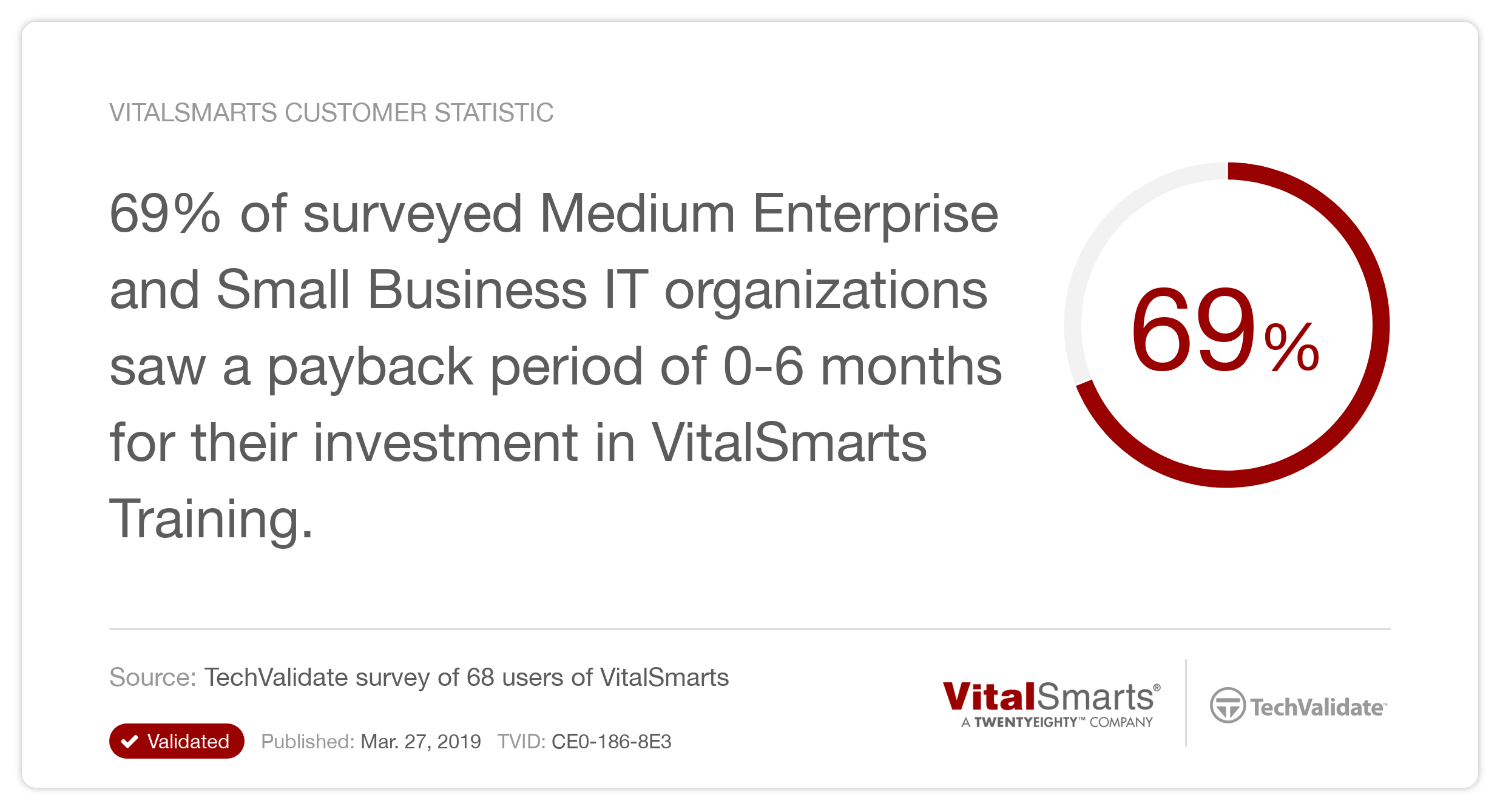 VITALSMARTS CUSTOMER STATISTIC

69% of surveyed Medium Enterprise and Small Business IT organizations saw a payback period of 0-6 months for their investment in VitalSmarts Training.

69%

Source: TechValidate survey of 68 users of VitalSmarts

Validated Published: Mar. 27, 2019 TVID: CE0-186-8E3

VitalSmarts®
A TWENTYEIGHTY™ COMPANY

TechValidate